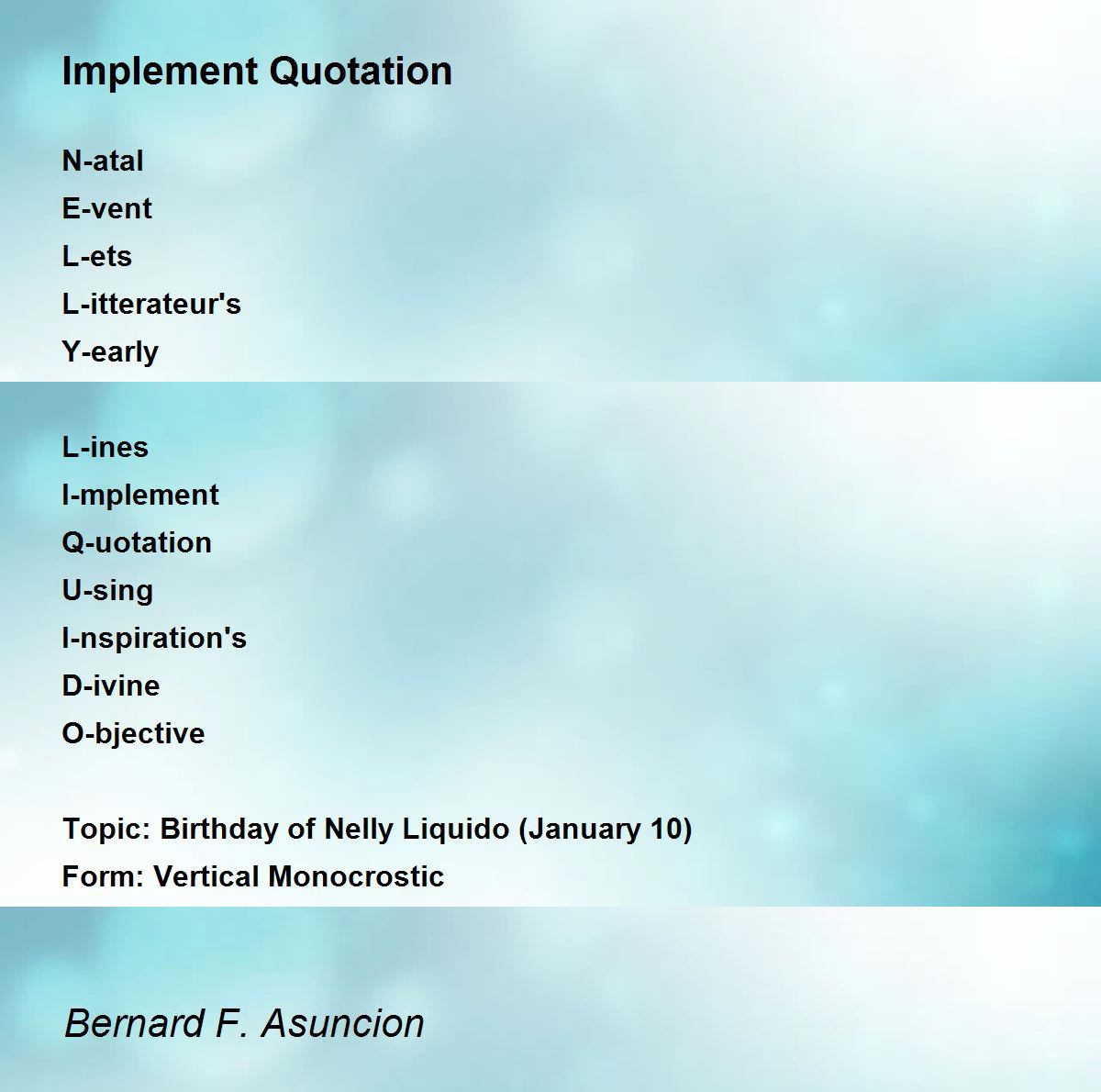 Implement Quotation

N-atal
E-vent
L-ets
L-itterateur's
Y-early

L-ines
I-mplement
Q-uotation
U-sing
I-nspiration's
D-ivine
O-bjective

Topic: Birthday of Nelly Liquido (January 10)
Form: Vertical Monocrostic

Bernard F. Asuncion